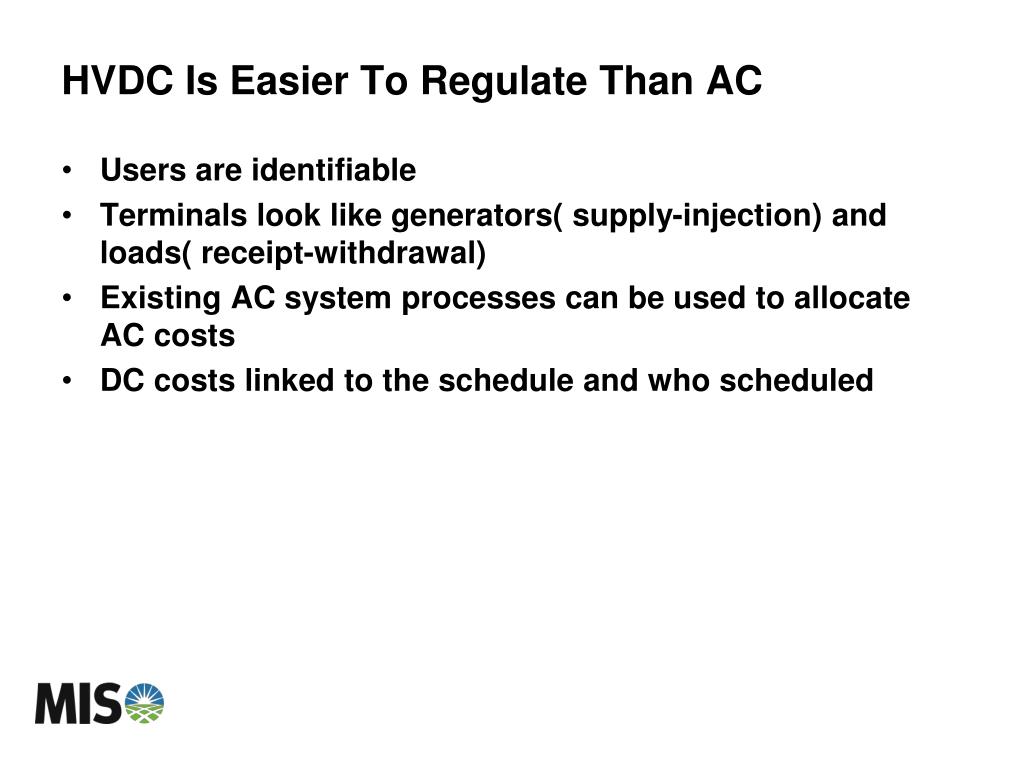 HVDC Is Easier To Regulate Than AC

• Users are identifiable
• Terminals look like generators( supply-injection) and loads( receipt-withdrawal)
• Existing AC system processes can be used to allocate AC costs
• DC costs linked to the schedule and who scheduled

MISO